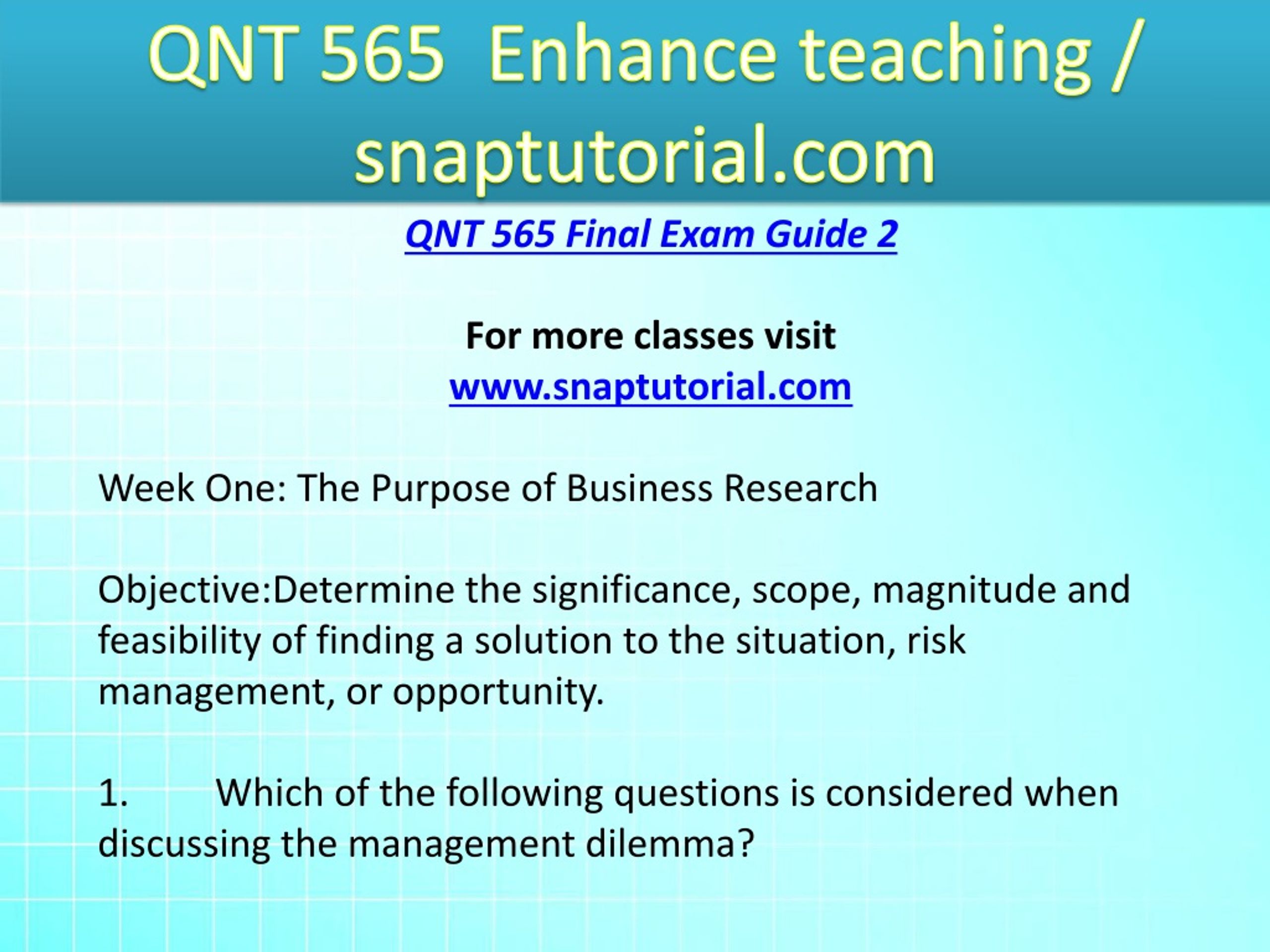 QNT 565 Enhance teaching / snaptutorial.com

QNT 565 Final Exam Guide 2

For more classes visit
www.snaptutorial.com

Week One: The Purpose of Business Research

Objective:Determine the significance, scope, magnitude and feasibility of finding a solution to the situation, risk management, or opportunity.

1. Which of the following questions is considered when discussing the management dilemma?